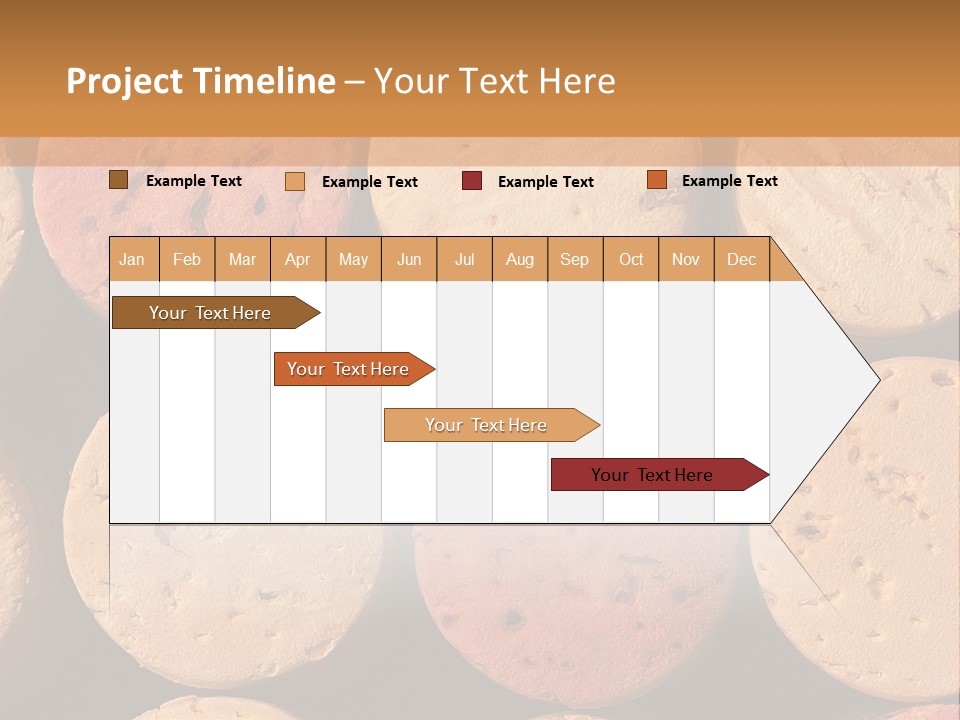 Project Timeline – Your Text Here

Example Text
Example Text
Example Text
Example Text

| Jan | Feb | Mar | Apr | May | Jun | Jul | Aug | Sep | Oct | Nov | Dec |
|---|---|---|---|---|---|---|---|---|---|---|---|

Your Text Here

Your Text Here

Your Text Here

Your Text Here